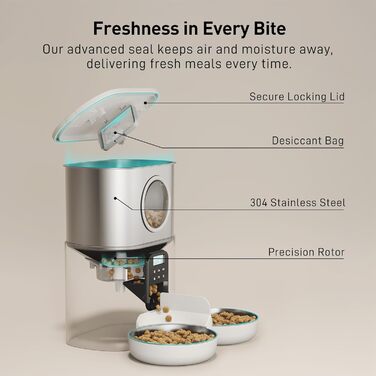 Freshness in Every Bite

Our advanced seal keeps air and moisture away, delivering fresh meals every time.

Secure Locking Lid

Desiccant Bag

304 Stainless Steel

Precision Rotor